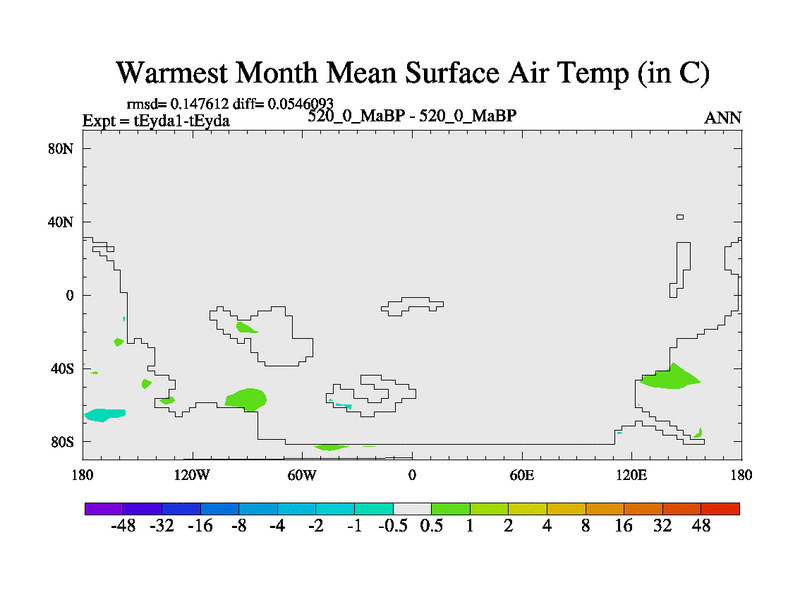 Warmest Month Mean Surface Air Temp (in C)

rmsd= 0.147612 diff= 0.0546093
Expt = tEyda1-tEyda
520_0_MaBP - 520_0_MaBP
ANN

80N
40N
0
40S
80S

180
120W
60W
0
60E
120E
180

-48 -32 -16 -8 -4 -2 -1 -0.5 0.5 1 2 4 8 16 32 48